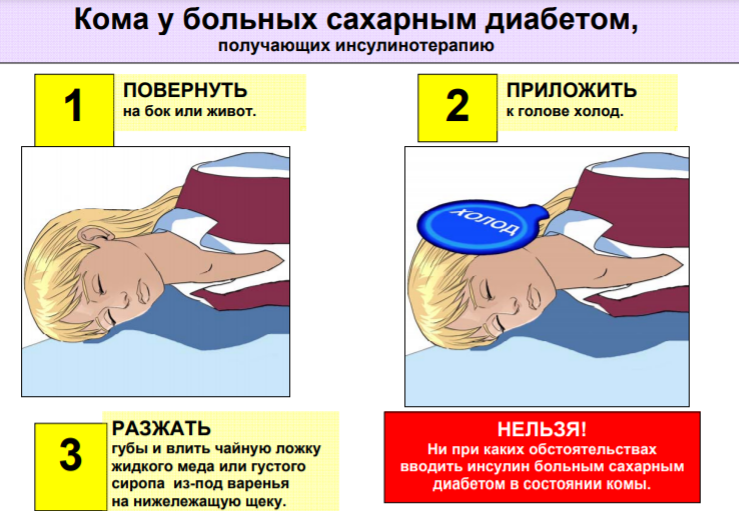 Кома у больных сахарным диабетом,
получающих инсулинотерапию

1
ПОВЕРНУТЬ
на бок или живот.

2
ПРИЛОЖИТЬ
к голове холод.

ХОЛОД

3
РАЗЖАТЬ
губы и влить чайную ложку жидкого меда или густого сиропа из-под варенья на нижележащую щеку.

НЕЛЬЗЯ!
Ни при каких обстоятельствах вводить инсулин больным сахарным диабетом в состоянии комы.